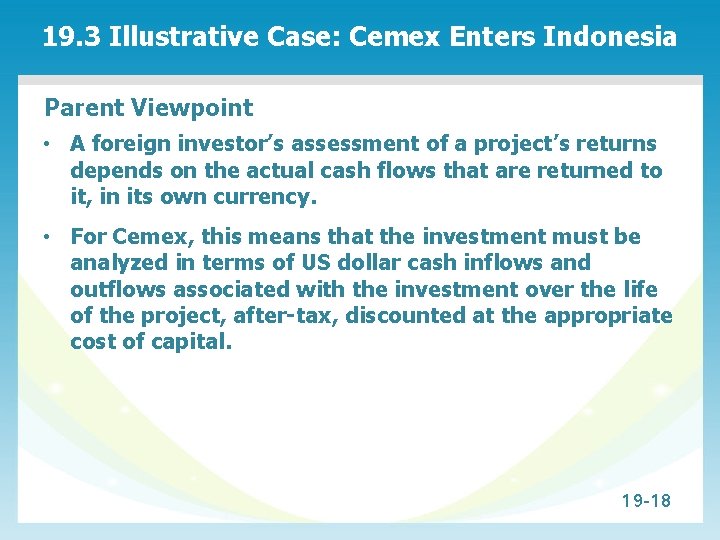 19.3 Illustrative Case: Cemex Enters Indonesia

Parent Viewpoint

• A foreign investor's assessment of a project's returns depends on the actual cash flows that are returned to it, in its own currency.

• For Cemex, this means that the investment must be analyzed in terms of US dollar cash inflows and outflows associated with the investment over the life of the project, after-tax, discounted at the appropriate cost of capital.

19-18